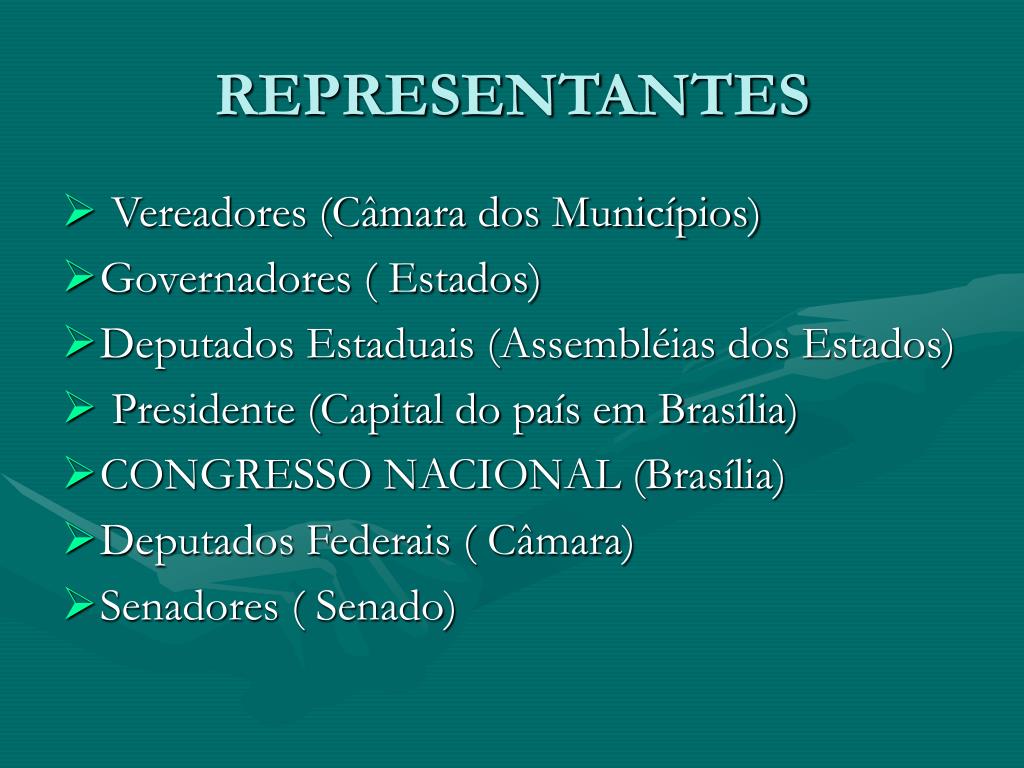 REPRESENTANTES

➢ Vereadores (Câmara dos Municípios)
➢ Governadores ( Estados)
➢ Deputados Estaduais (Assembléias dos Estados)
➢ Presidente (Capital do país em Brasília)
➢ CONGRESSO NACIONAL (Brasília)
➢ Deputados Federais ( Câmara)
➢ Senadores ( Senado)